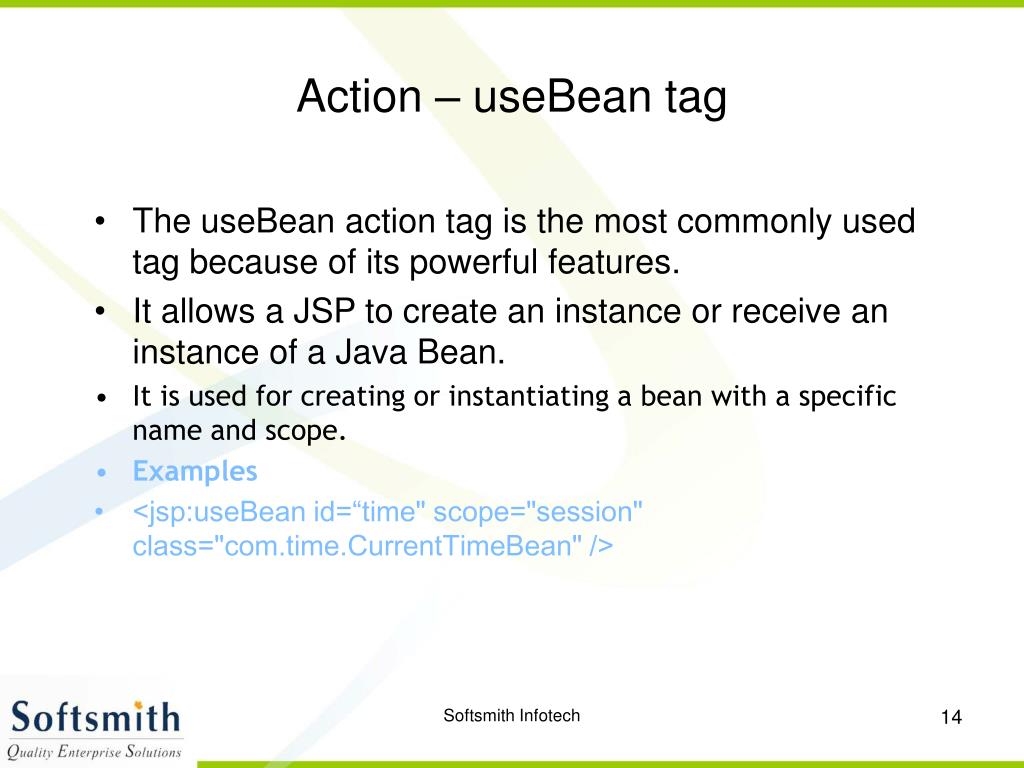 Action – useBean tag

• The useBean action tag is the most commonly used tag because of its powerful features.

• It allows a JSP to create an instance or receive an instance of a Java Bean.

• It is used for creating or instantiating a bean with a specific name and scope.

• Examples

• <jsp:useBean id=“time" scope="session" class="com.time.CurrentTimeBean" />

Softsmith
Quality Enterprise Solutions

Softsmith Infotech

14